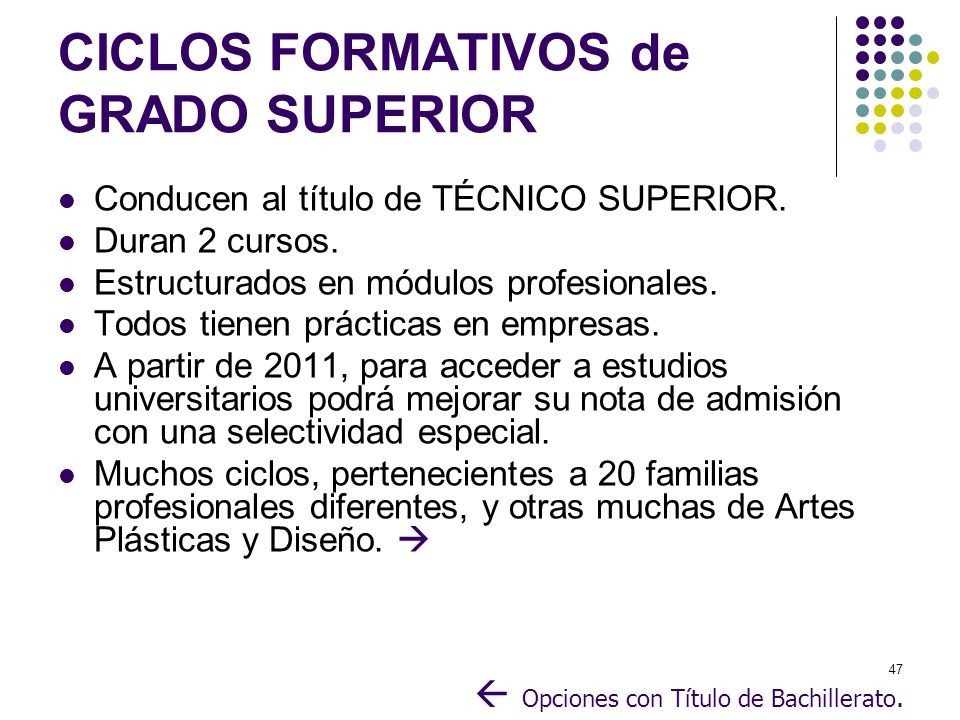 CICLOS FORMATIVOS de GRADO SUPERIOR

- Conducen al título de TÉCNICO SUPERIOR.
- Duran 2 cursos.
- Estructurados en módulos profesionales.
- Todos tienen prácticas en empresas.
- A partir de 2011, para acceder a estudios universitarios podrá mejorar su nota de admisión con una selectividad especial.
- Muchos ciclos, pertenecientes a 20 familias profesionales diferentes, y otras muchas de Artes Plásticas y Diseño. →

47

← Opciones con Título de Bachillerato.